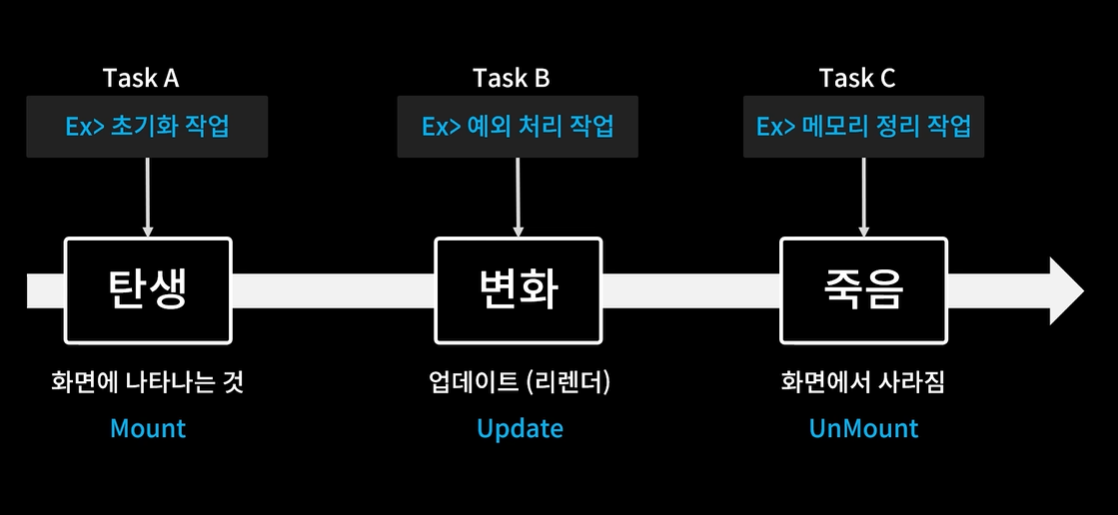 Task A

Ex> 초기화 작업

탄생

화면에 나타나는 것

Mount

Task B

Ex> 예외 처리 작업

변화

업데이트 (리렌더)

Update

Task C

Ex> 메모리 정리 작업

죽음

화면에서 사라짐

UnMount